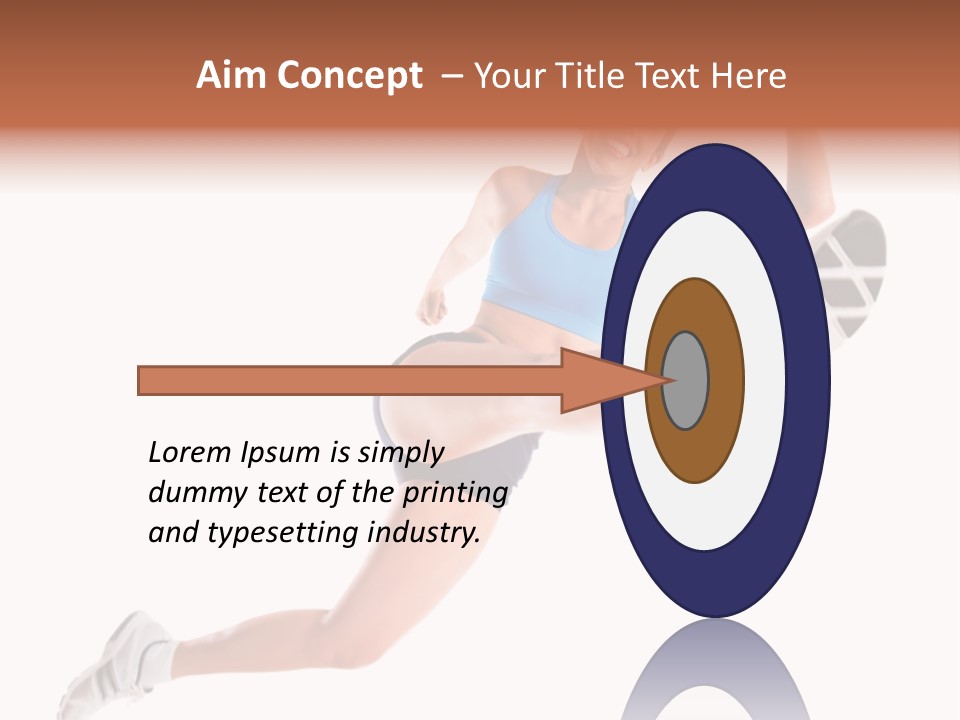 Aim Concept – Your Title Text Here

Lorem Ipsum is simply dummy text of the printing and typesetting industry.